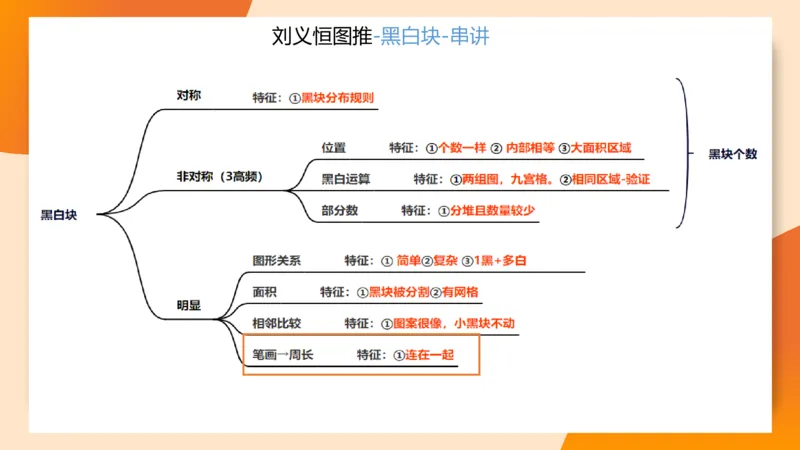 刘义恒图推-黑白块-串讲

黑白块

对称 特征：①黑块分布规则

非对称（3高频）

位置 特征：①个数一样 ② 内部相等 ③大面积区域

黑白运算 特征：①两组图，九宫格。②相同区域-验证

部分数 特征：①分堆且数量较少

黑块个数

明显

图形关系 特征：① 简单②复杂 ③1黑+多白

面积 特征：①黑块被分割②有网格

相邻比较 特征：①图案很像，小黑块不动

笔画→周长 特征：①连在一起